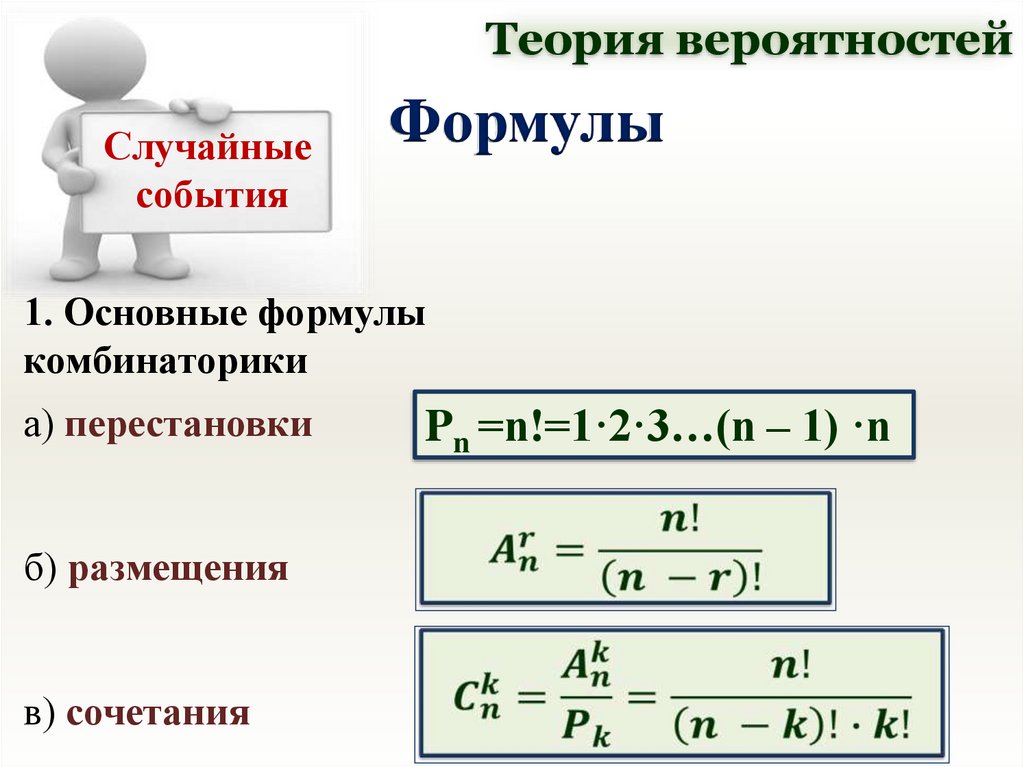 Теория вероятностей

Случайные события

Формулы

1. Основные формулы комбинаторики

а) перестановки

$P_n = n! = 1 \cdot 2 \cdot 3 \ldots (n - 1) \cdot n$

б) размещения

$A_n^r = \frac{n!}{(n-r)!}$

в) сочетания

$C_n^k = \frac{A_n^k}{P_k} = \frac{n!}{(n-k)! \cdot k!}$